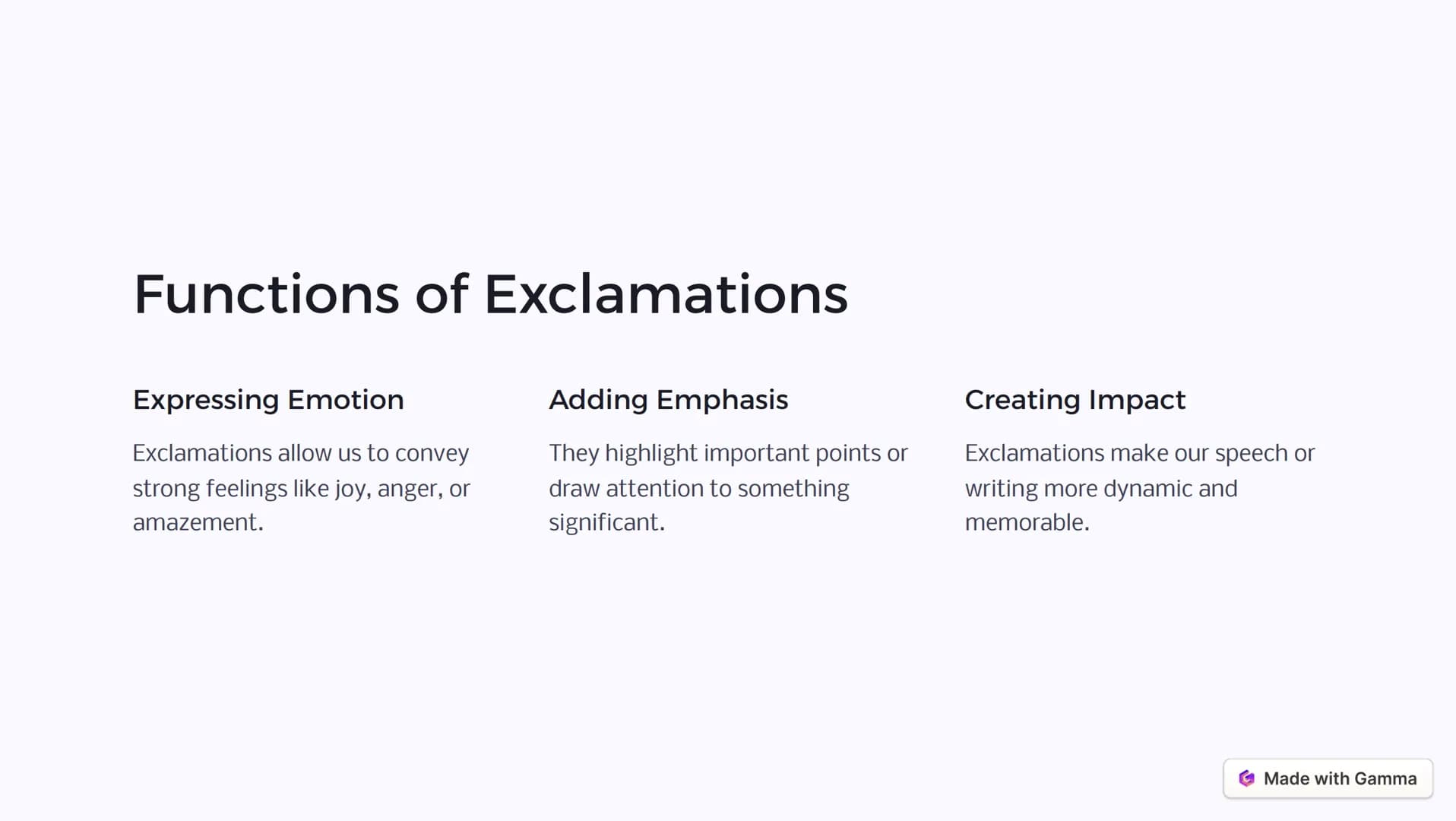 Functions of Exclamations

Expressing Emotion

Exclamations allow us to convey strong feelings like joy, anger, or amazement.

Adding Emphasis

They highlight important points or draw attention to something significant.

Creating Impact

Exclamations make our speech or writing more dynamic and memorable.

Made with Gamma